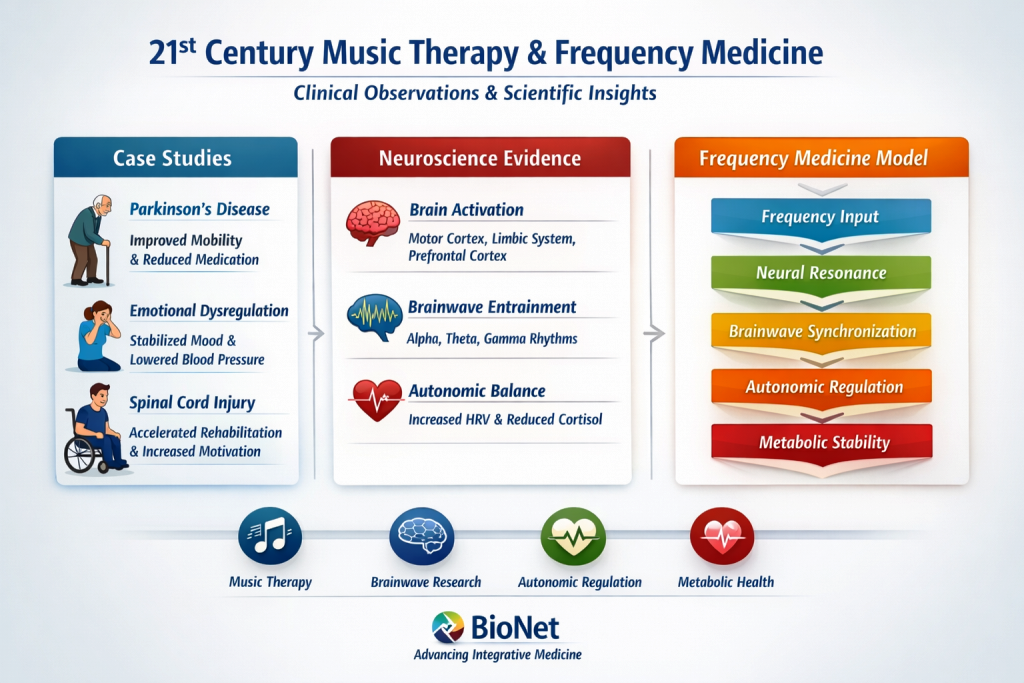 21$^{st}$ Century Music Therapy & Frequency Medicine

Clinical Observations & Scientific Insights

Case Studies

Parkinson's Disease

Improved Mobility & Reduced Medication

Emotional Dysregulation

Stabilized Mood & Lowered Blood Pressure

Spinal Cord Injury

Accelerated Rehabilitation & Increased Motivation

Neuroscience Evidence

Brain Activation

Motor Cortex, Limbic System, Prefrontal Cortex

Brainwave Entrainment

Alpha, Theta, Gamma Rhythms

Autonomic Balance

Increased HRV & Reduced Cortisol

Frequency Medicine Model

Frequency Input

Neural Resonance

Brainwave Synchronization

Autonomic Regulation

Metabolic Stability

Music Therapy

Brainwave Research

Autonomic Regulation

Metabolic Health

BioNet

Advancing Integrative Medicine